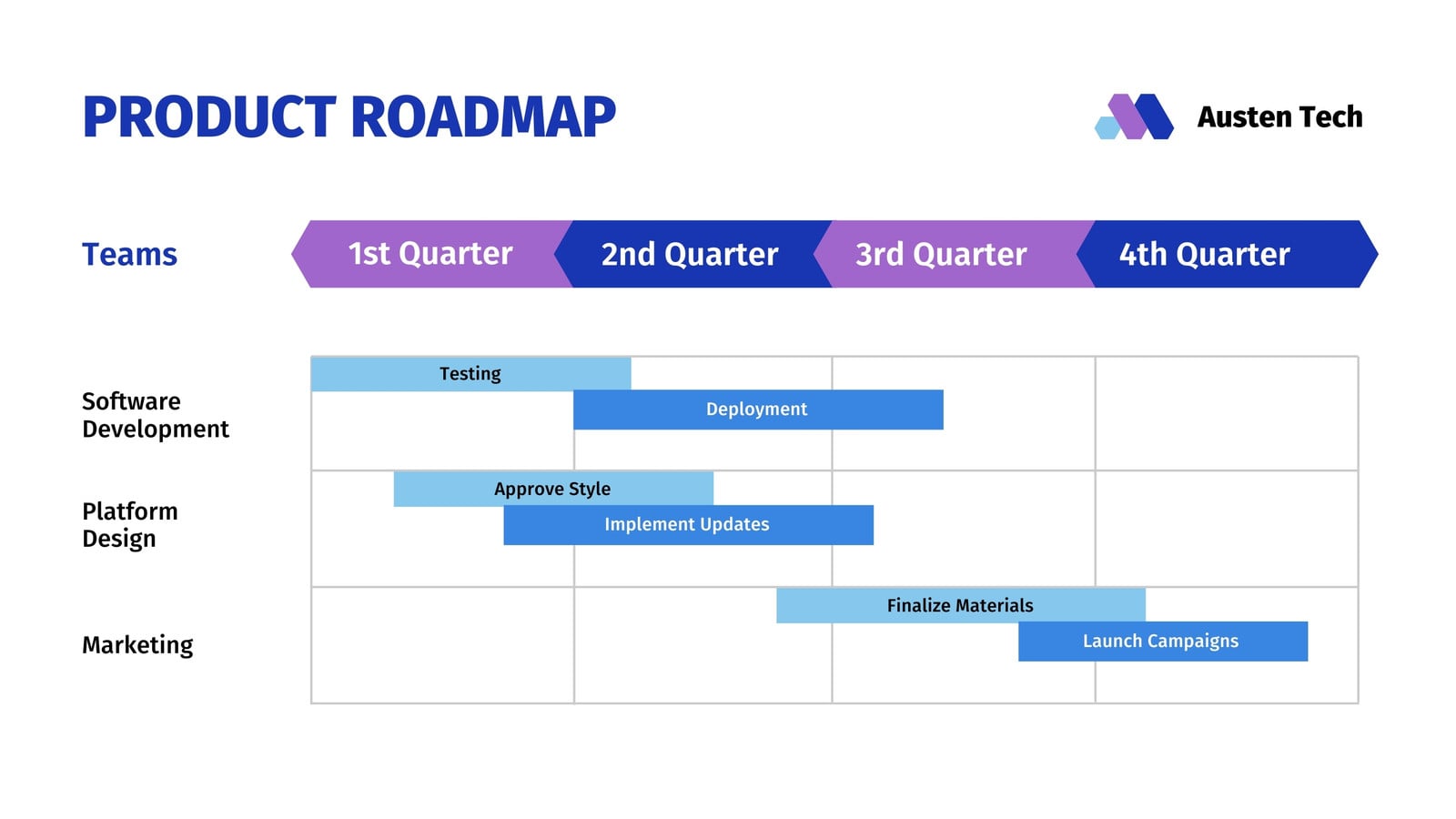 PRODUCT ROADMAP

Austen Tech

Teams

1st Quarter
2nd Quarter
3rd Quarter
4th Quarter

Software Development
Testing
Deployment

Platform Design
Approve Style
Implement Updates

Marketing
Finalize Materials
Launch Campaigns